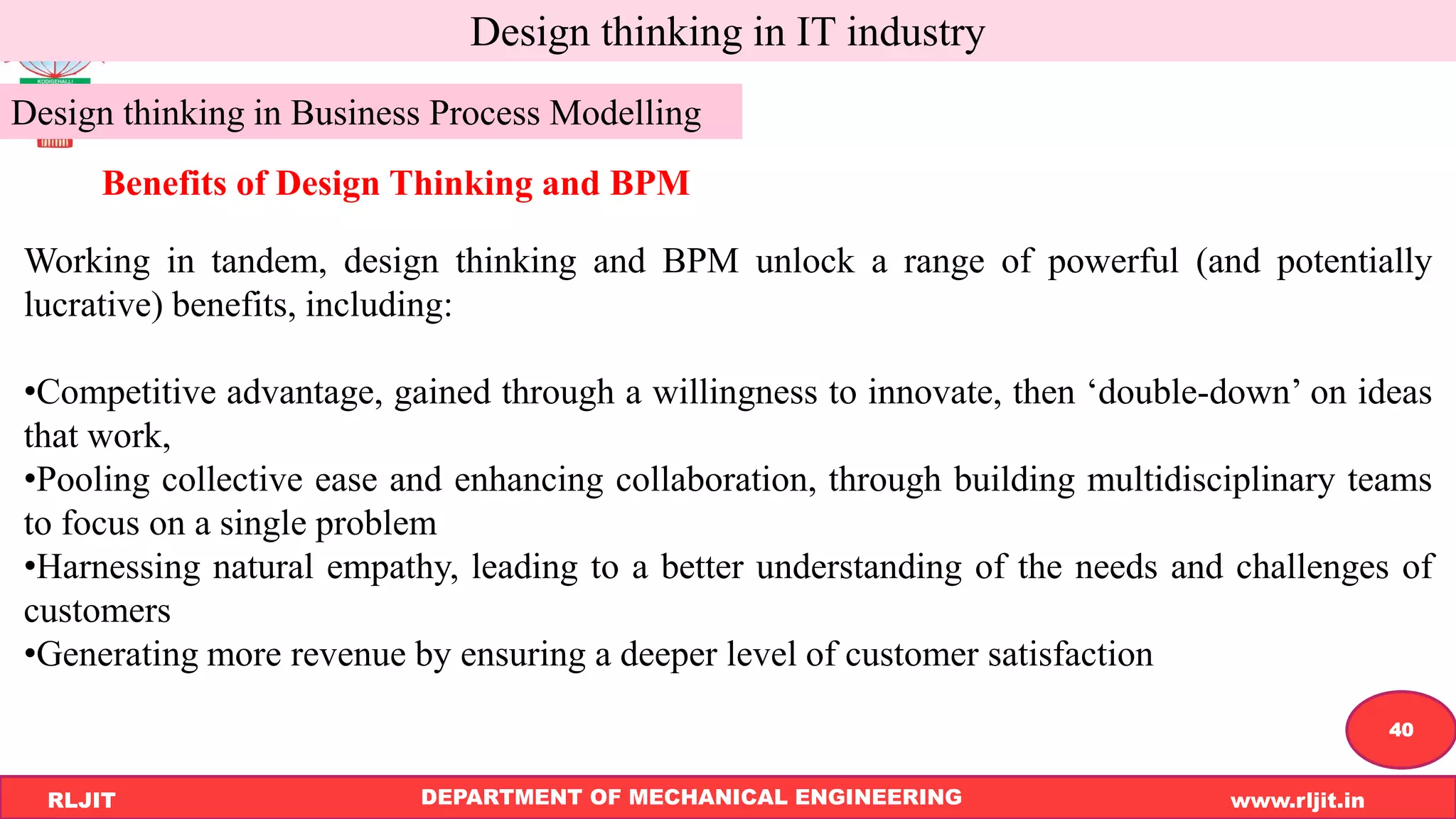 Design thinking in IT industry

KODIGEHALLI

Design thinking in Business Process Modelling

Benefits of Design Thinking and BPM

Working in tandem, design thinking and BPM unlock a range of powerful (and potentially lucrative) benefits, including:

•Competitive advantage, gained through a willingness to innovate, then ‘double-down’ on ideas that work,
•Pooling collective ease and enhancing collaboration, through building multidisciplinary teams to focus on a single problem
•Harnessing natural empathy, leading to a better understanding of the needs and challenges of customers
•Generating more revenue by ensuring a deeper level of customer satisfaction

40

RLJIT DEPARTMENT OF MECHANICAL ENGINEERING www.rljit.in